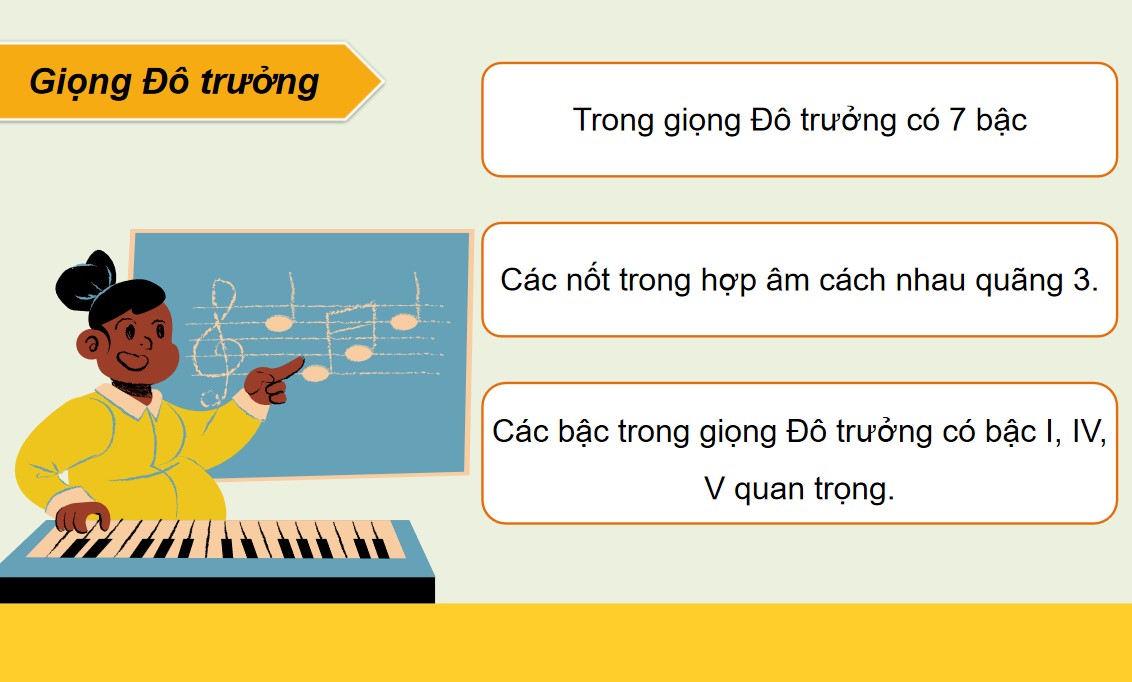 Giọng Đô trưởng

Trong giọng Đô trưởng có 7 bậc

Các nốt trong hợp âm cách nhau quãng 3.

Các bậc trong giọng Đô trưởng có bậc I, IV, V quan trọng.